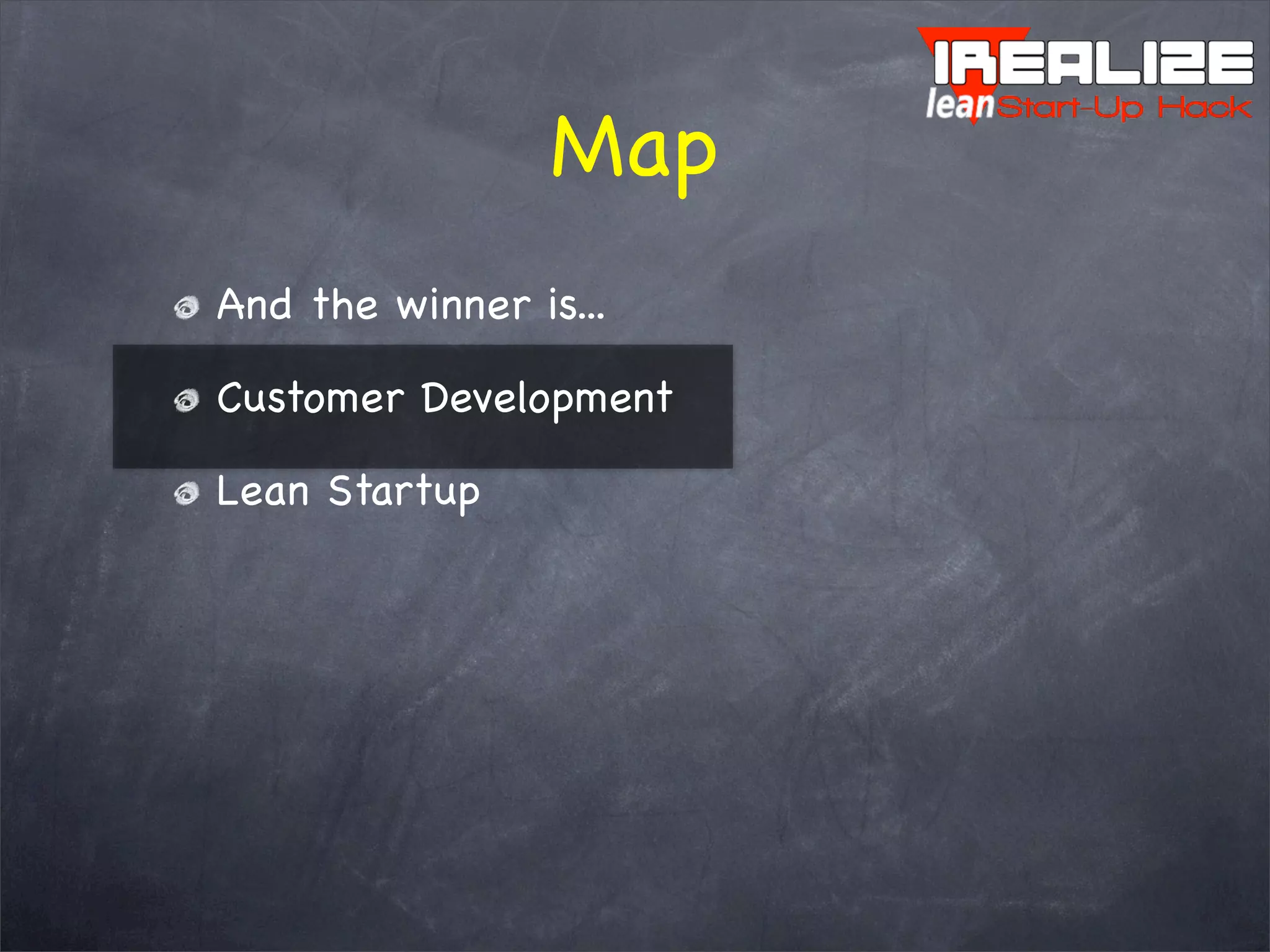 IREALIZE
leanStart-Up Hack

Map

And the winner is...

Customer Development

Lean Startup